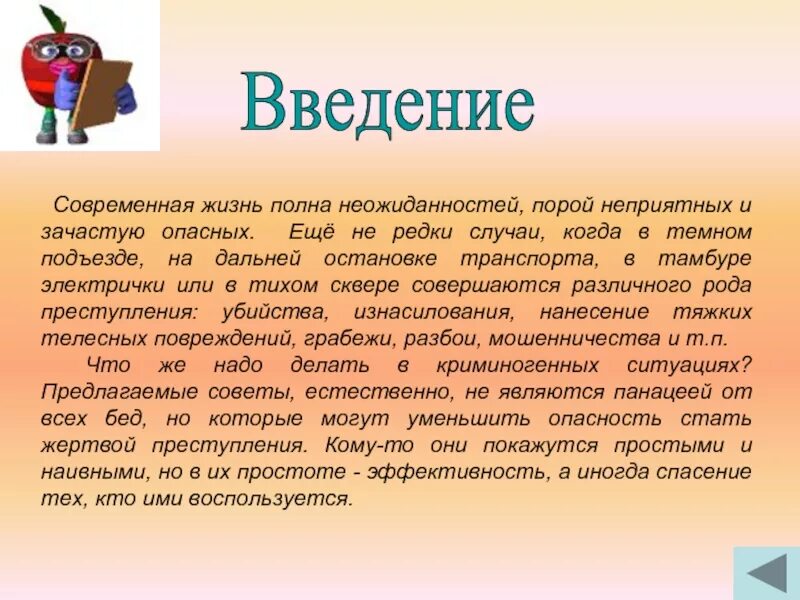 Введение

Современная жизнь полна неожиданностей, порой неприятных и зачастую опасных. Ещё не редки случаи, когда в темном подъезде, на дальней остановке транспорта, в тамбуре электрички или в тихом сквере совершаются различного рода преступления: убийства, изнасилования, нанесение тяжких телесных повреждений, грабежи, разбои, мошенничества и т.п.

Что же надо делать в криминогенных ситуациях? Предлагаемые советы, естественно, не являются панацеей от всех бед, но которые могут уменьшить опасность стать жертвой преступления. Кому-то они покажутся простыми и наивными, но в их простоте - эффективность, а иногда спасение тех, кто ими воспользуется.